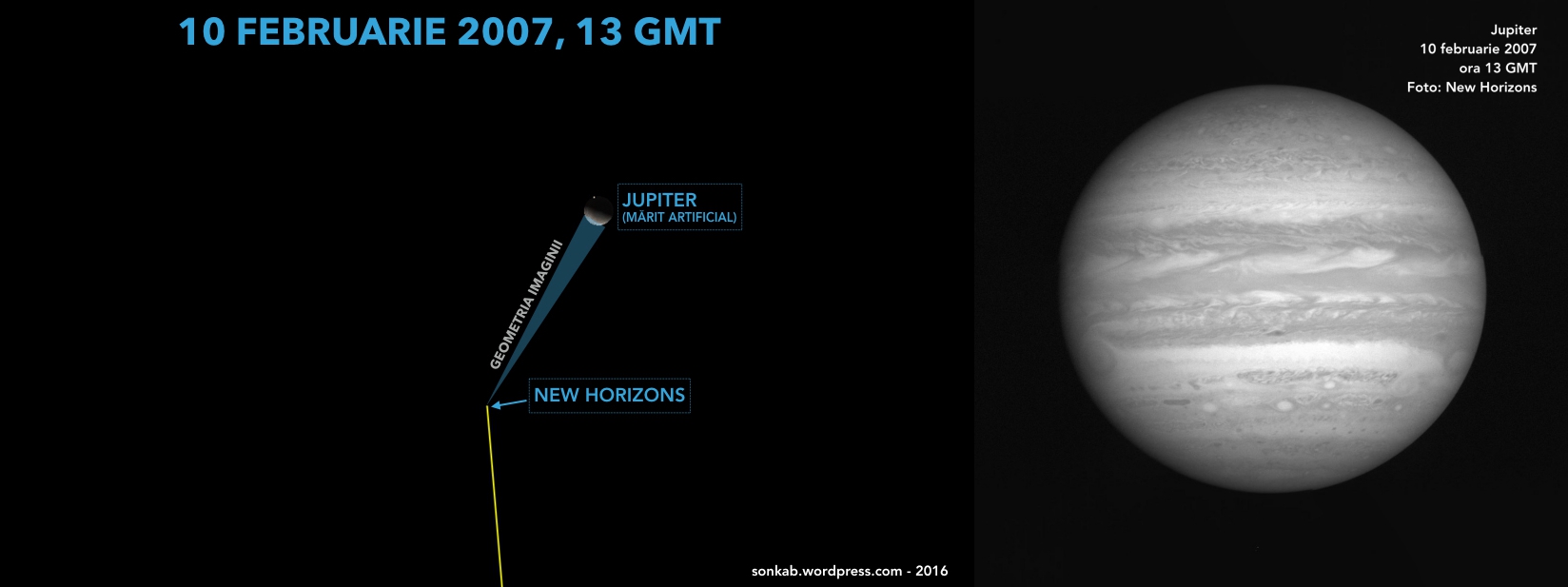 10 FEBRUARIE 2007, 13 GMT

JUPITER
(MĂRIT ARTIFICIAL)

GEOMETRIA IMAGINII

NEW HORIZONS

sonkab.wordpress.com - 2016

Jupiter
10 februarie 2007
ora 13 GMT
Foto: New Horizons